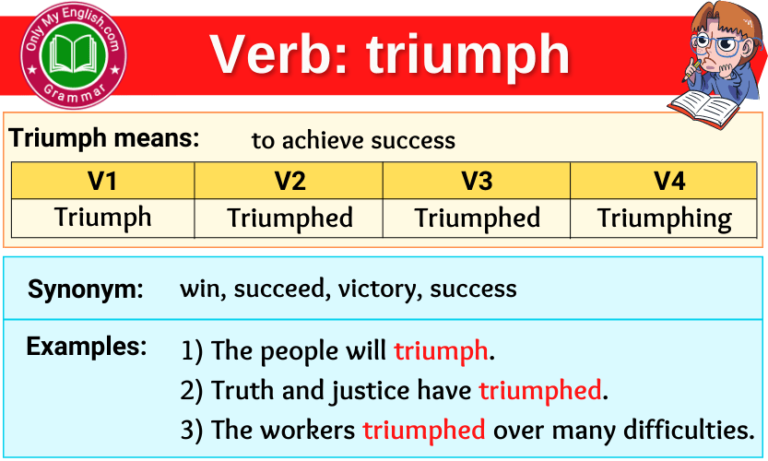 Only My English.com
Grammar

Verb: triumph

Triumph means: to achieve success

| V1 | V2 | V3 | V4 |
|---|---|---|---|
| Triumph | Triumphed | Triumphed | Triumphing |

Synonym: win, succeed, victory, success

Examples: 1) The people will triumph.
2) Truth and justice have triumphed.
3) The workers triumphed over many difficulties.